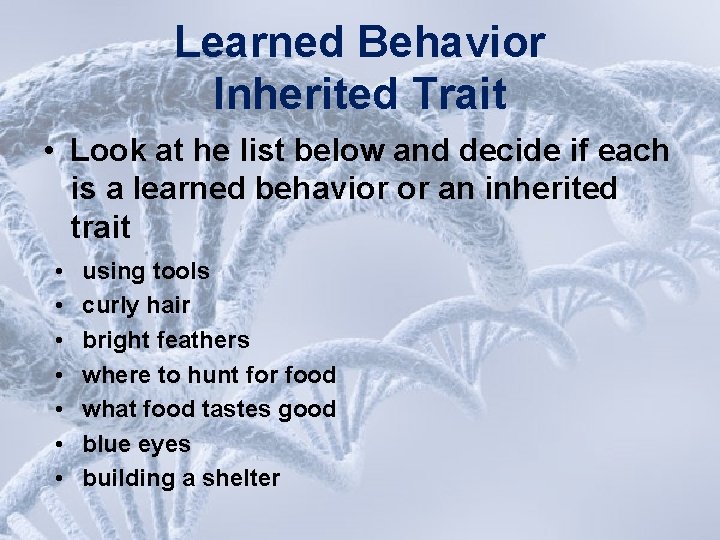 Learned Behavior
Inherited Trait

• Look at he list below and decide if each is a learned behavior or an inherited trait
  • using tools
  • curly hair
  • bright feathers
  • where to hunt for food
  • what food tastes good
  • blue eyes
  • building a shelter